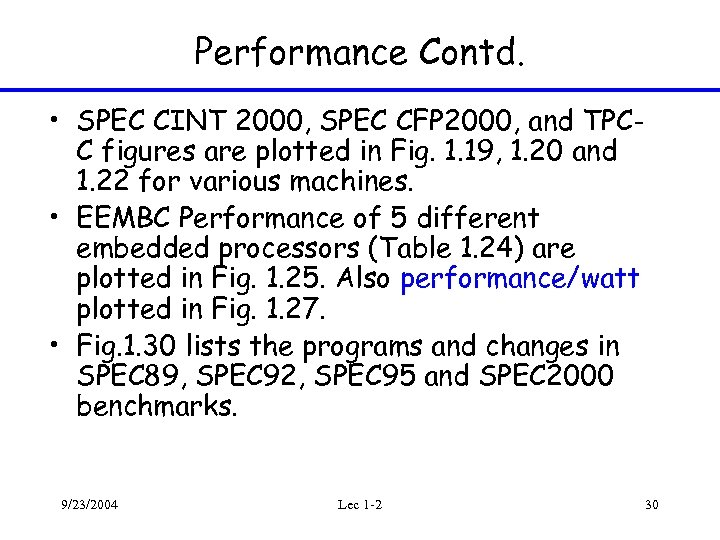 Performance Contd.

• SPEC CINT 2000, SPEC CFP2000, and TPC-C figures are plotted in Fig. 1.19, 1.20 and 1.22 for various machines.

• EEMBC Performance of 5 different embedded processors (Table 1.24) are plotted in Fig. 1.25. Also performance/watt plotted in Fig. 1.27.

• Fig.1.30 lists the programs and changes in SPEC89, SPEC92, SPEC95 and SPEC2000 benchmarks.

9/23/2004 Lec 1-2 30